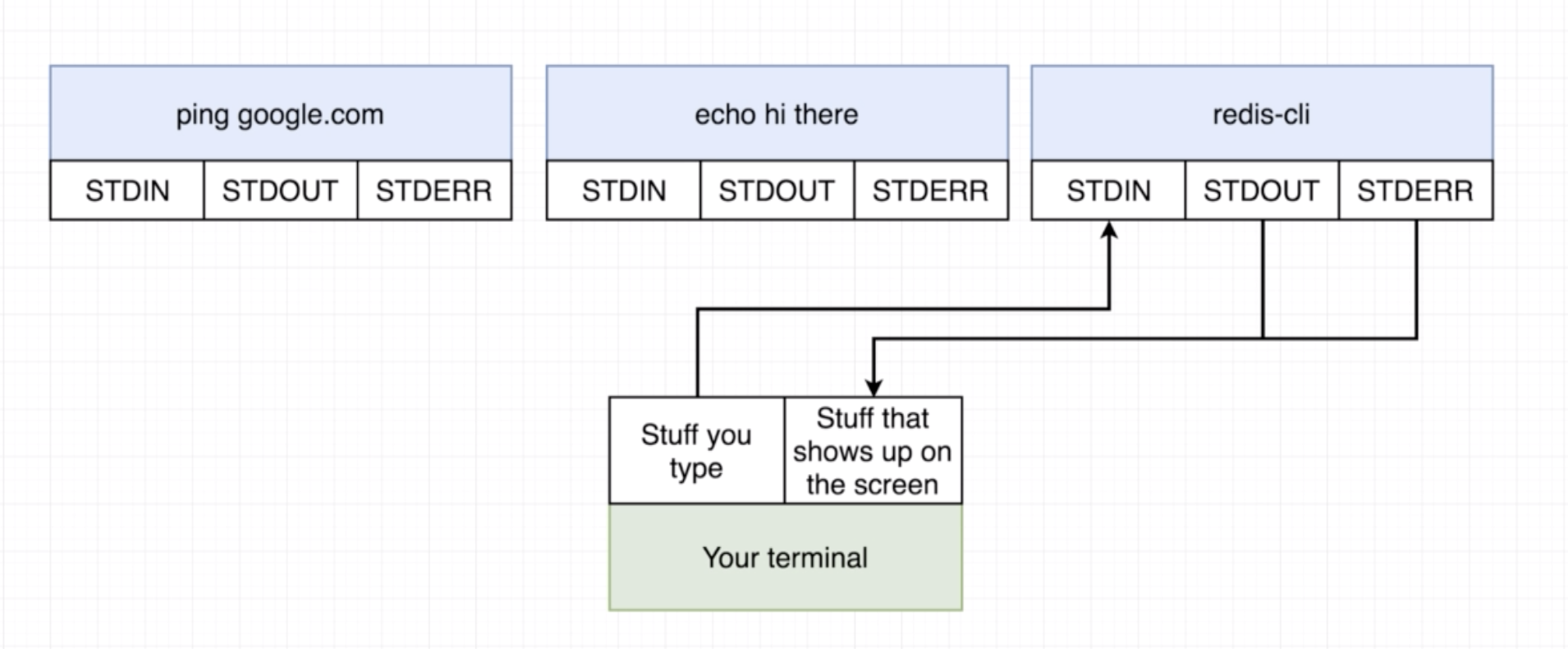 ping google.com

STDIN STDOUT STDERR

echo hi there

STDIN STDOUT STDERR

redis-cli

STDIN STDOUT STDERR

Stuff you type

Stuff that shows up on the screen

Your terminal